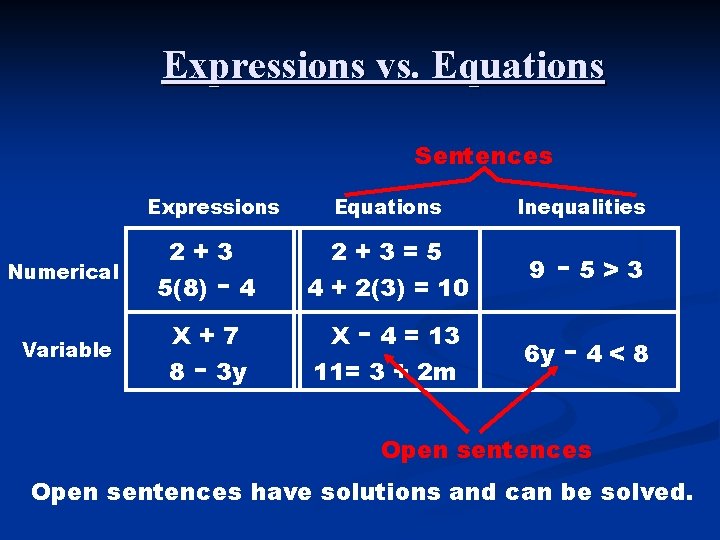 Expressions vs. Equations

Sentences

| | Expressions | Equations | Inequalities |
|---|---|---|---|
| Numerical | $2 + 3$ $5(8) - 4$ | $2 + 3 = 5$ $4 + 2(3) = 10$ | $9 - 5 > 3$ |
| Variable | $X + 7$ $8 - 3y$ | $X - 4 = 13$ $11 = 3 + 2m$ | $6y - 4 < 8$ |

Open sentences

Open sentences have solutions and can be solved.